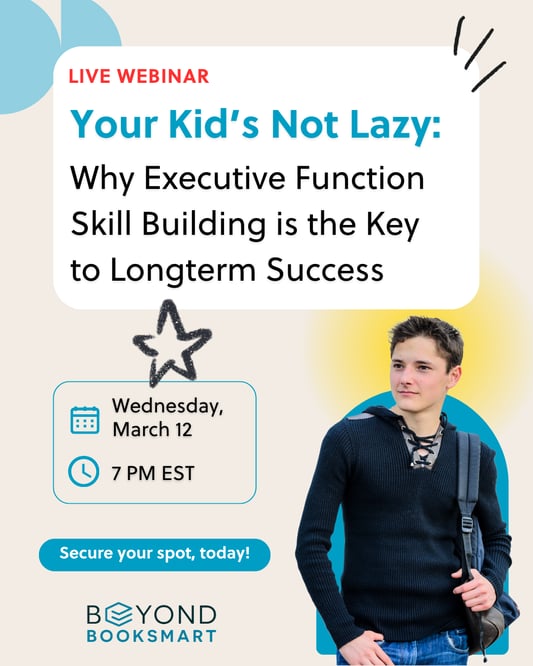 LIVE WEBINAR

Your Kid's Not Lazy:

Why Executive Function Skill Building is the Key to Longterm Success

Wednesday, March 12

7 PM EST

Secure your spot, today!

BEYOND
BOOKSMART